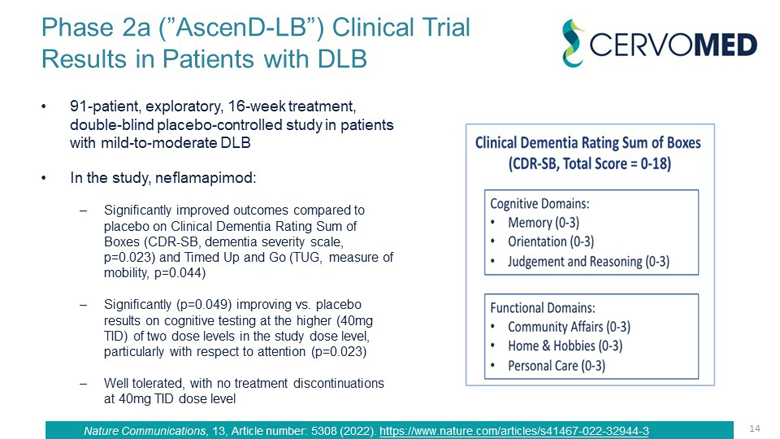 Phase 2a ("AscenD-LB") Clinical Trial Results in Patients with DLB

CERVOMED

• 91-patient, exploratory, 16-week treatment, double-blind placebo-controlled study in patients with mild-to-moderate DLB

• In the study, neflamapimod:

– Significantly improved outcomes compared to placebo on Clinical Dementia Rating Sum of Boxes (CDR-SB, dementia severity scale, p=0.023) and Timed Up and Go (TUG, measure of mobility, p=0.044)

– Significantly (p=0.049) improving vs. placebo results on cognitive testing at the higher (40mg TID) of two dose levels in the study dose level, particularly with respect to attention (p=0.023)

– Well tolerated, with no treatment discontinuations at 40mg TID dose level

Clinical Dementia Rating Sum of Boxes (CDR-SB, Total Score = 0-18)

Cognitive Domains:
• Memory (0-3)
• Orientation (0-3)
• Judgement and Reasoning (0-3)

Functional Domains:
• Community Affairs (0-3)
• Home & Hobbies (0-3)
• Personal Care (0-3)

Nature Communications, 13, Article number: 5308 (2022). https://www.nature.com/articles/s41467-022-32944-3

14